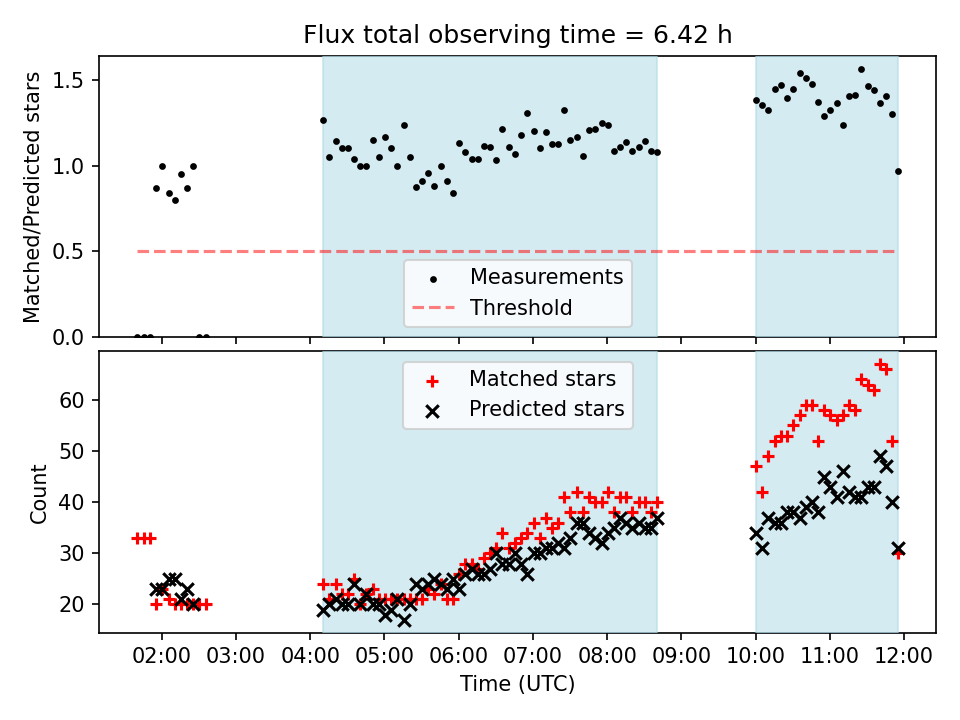 Flux total observing time = 6.42 h

Matched/Predicted stars

1.5
1.0
0.5
0.0

Measurements
Threshold

Matched stars
Predicted stars

Count

60
50
40
30
20

02:00 03:00 04:00 05:00 06:00 07:00 08:00 09:00 10:00 11:00 12:00

Time (UTC)